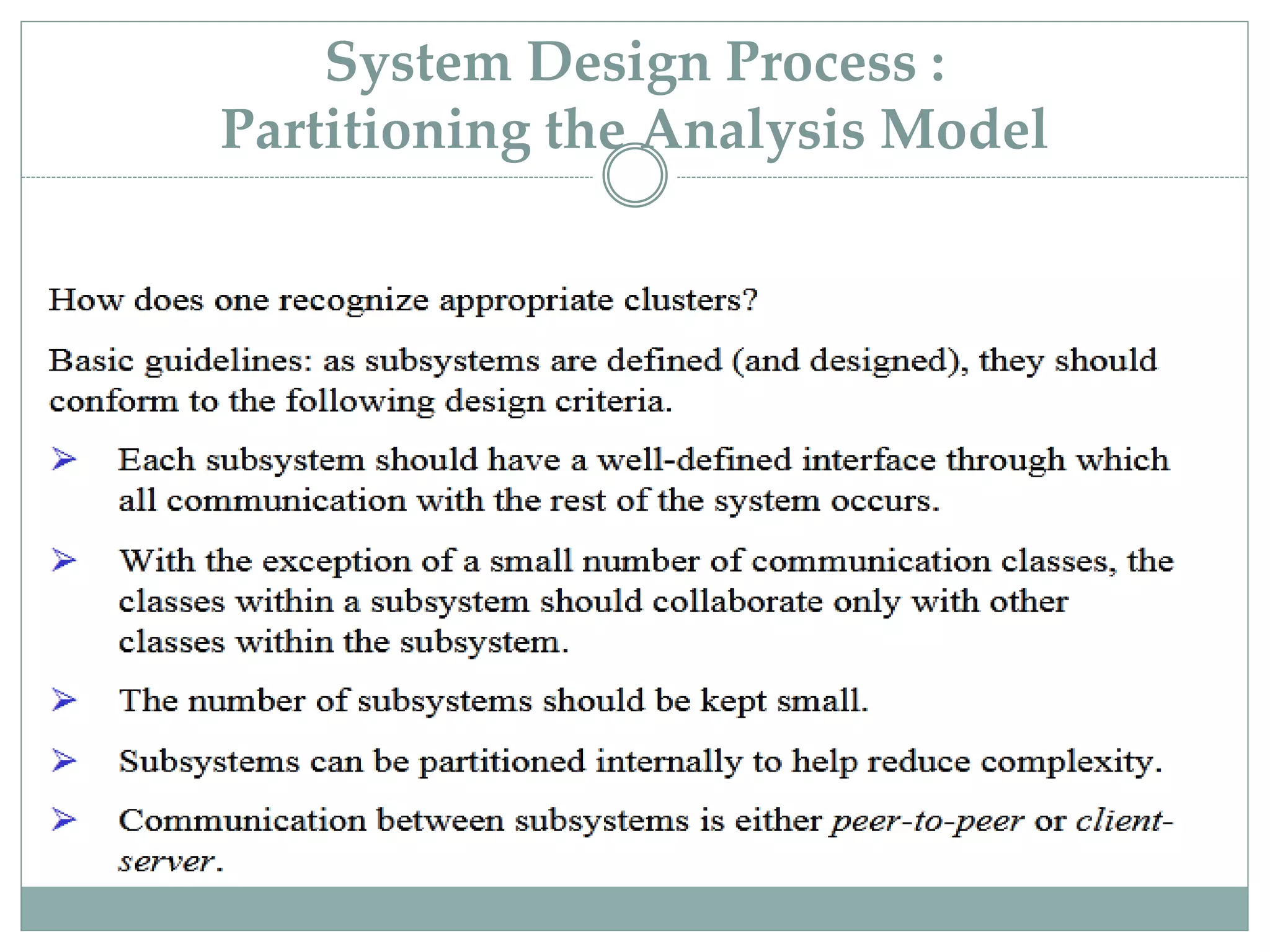 System Design Process : Partitioning the Analysis Model

How does one recognize appropriate clusters?

Basic guidelines: as subsystems are defined (and designed), they should conform to the following design criteria.

➢ Each subsystem should have a well-defined interface through which all communication with the rest of the system occurs.

➢ With the exception of a small number of communication classes, the classes within a subsystem should collaborate only with other classes within the subsystem.

➢ The number of subsystems should be kept small.

➢ Subsystems can be partitioned internally to help reduce complexity.

➢ Communication between subsystems is either peer-to-peer or client-server.